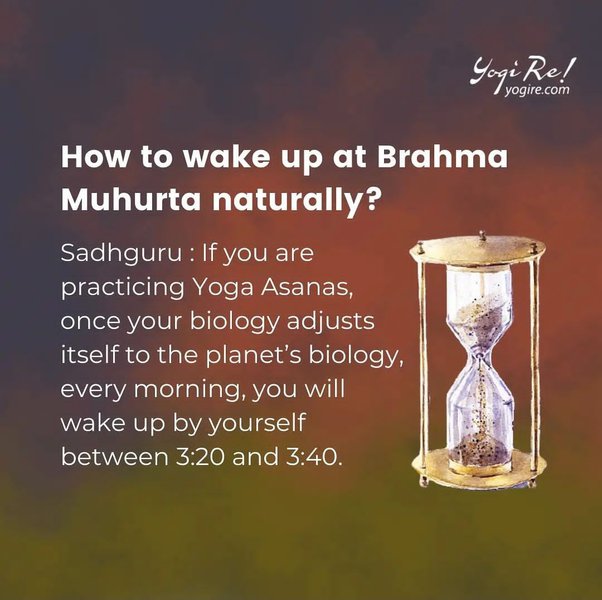 Yogi Re!
yogire.com

How to wake up at Brahma Muhurta naturally?

Sadhguru : If you are practicing Yoga Asanas, once your biology adjusts itself to the planet's biology, every morning, you will wake up by yourself between 3:20 and 3:40.